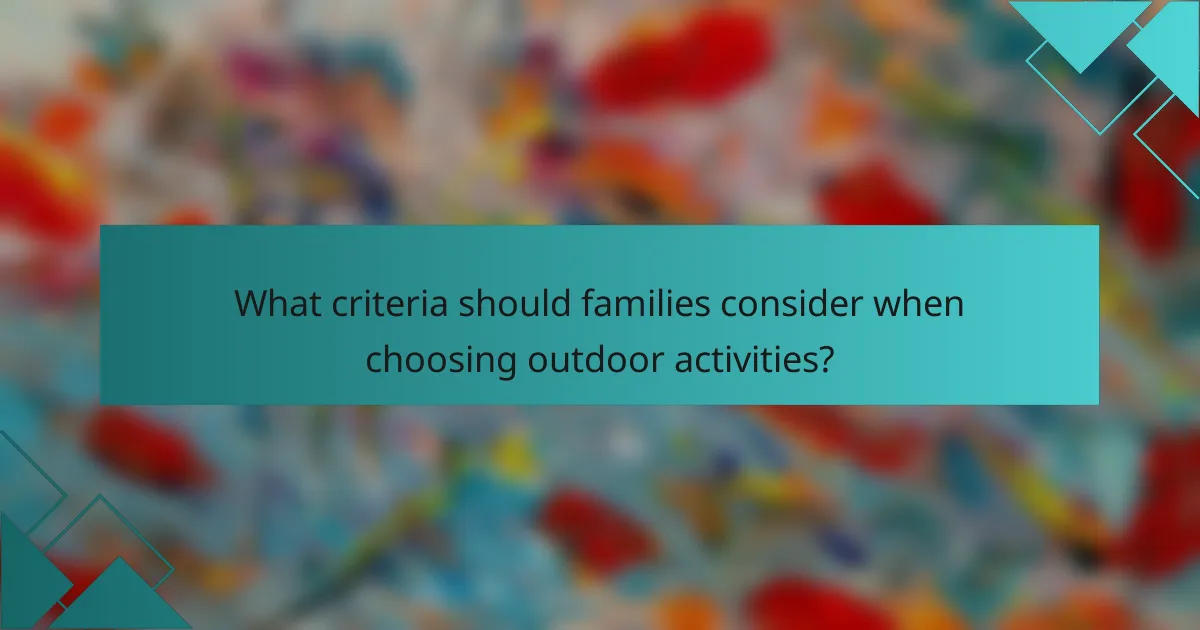 What criteria should families consider when choosing outdoor activities?